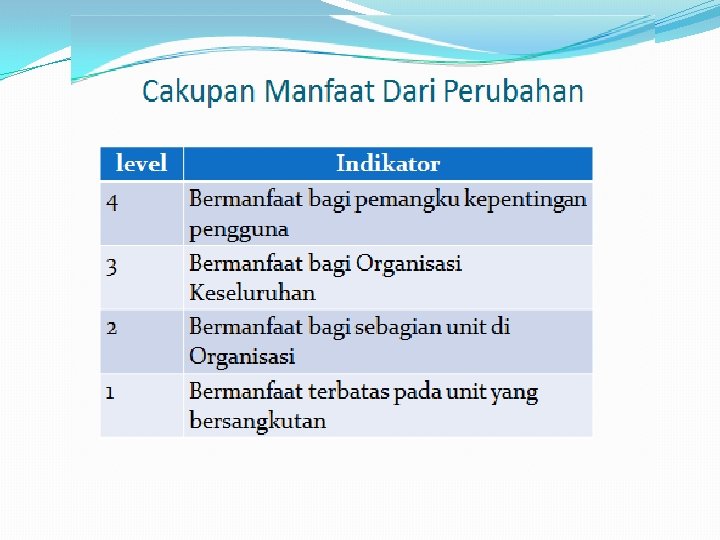 Cakupan Manfaat Dari Perubahan

| level | Indikator |
|---|---|
| 4 | Bermanfaat bagi pemangku kepentingan pengguna |
| 3 | Bermanfaat bagi Organisasi Keseluruhan |
| 2 | Bermanfaat bagi sebagian unit di Organisasi |
| 1 | Bermanfaat terbatas pada unit yang bersangkutan |